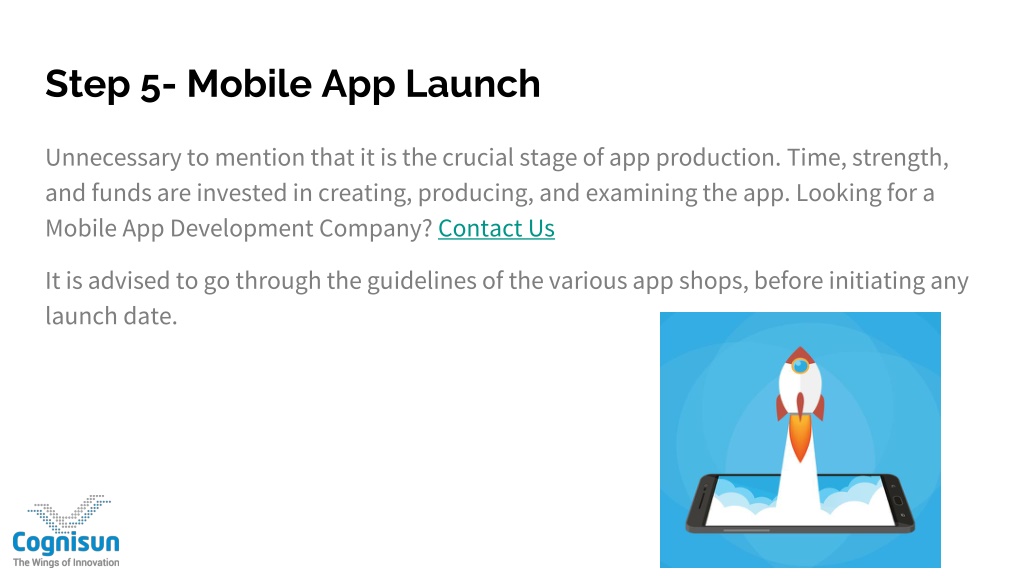 Step 5- Mobile App Launch

Unnecessary to mention that it is the crucial stage of app production. Time, strength, and funds are invested in creating, producing, and examining the app. Looking for a Mobile App Development Company? Contact Us

It is advised to go through the guidelines of the various app shops, before initiating any launch date.

Cognisun
The Wings of Innovation